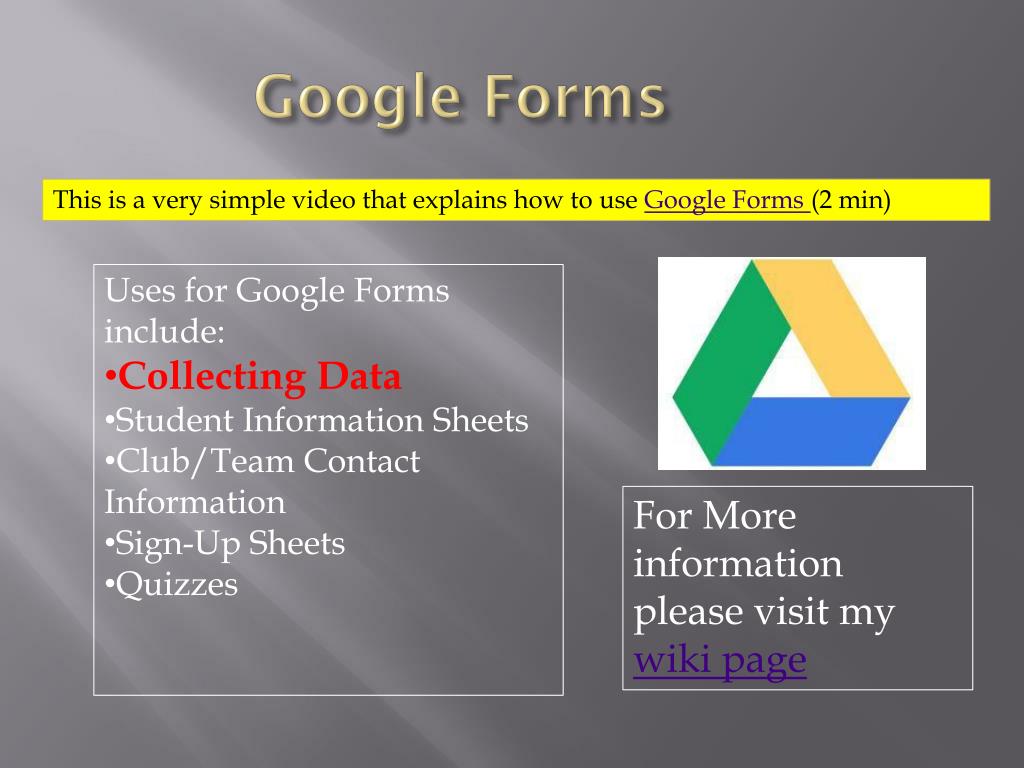 Google Forms

This is a very simple video that explains how to use Google Forms (2 min)

Uses for Google Forms include:
•Collecting Data
•Student Information Sheets
•Club/Team Contact Information
•Sign-Up Sheets
•Quizzes

For More information please visit my wiki page